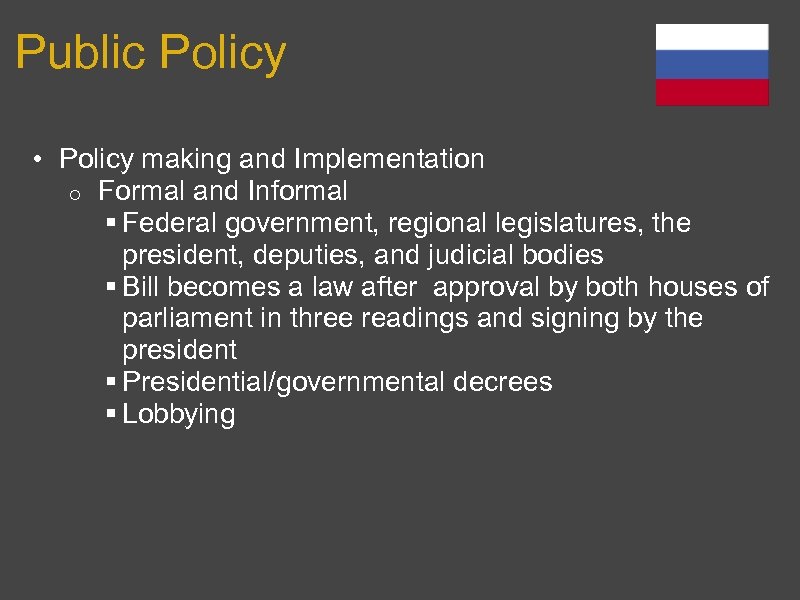 Public Policy

• Policy making and Implementation
  o Formal and Informal
    ▪ Federal government, regional legislatures, the president, deputies, and judicial bodies
    ▪ Bill becomes a law after approval by both houses of parliament in three readings and signing by the president
    ▪ Presidential/governmental decrees
    ▪ Lobbying